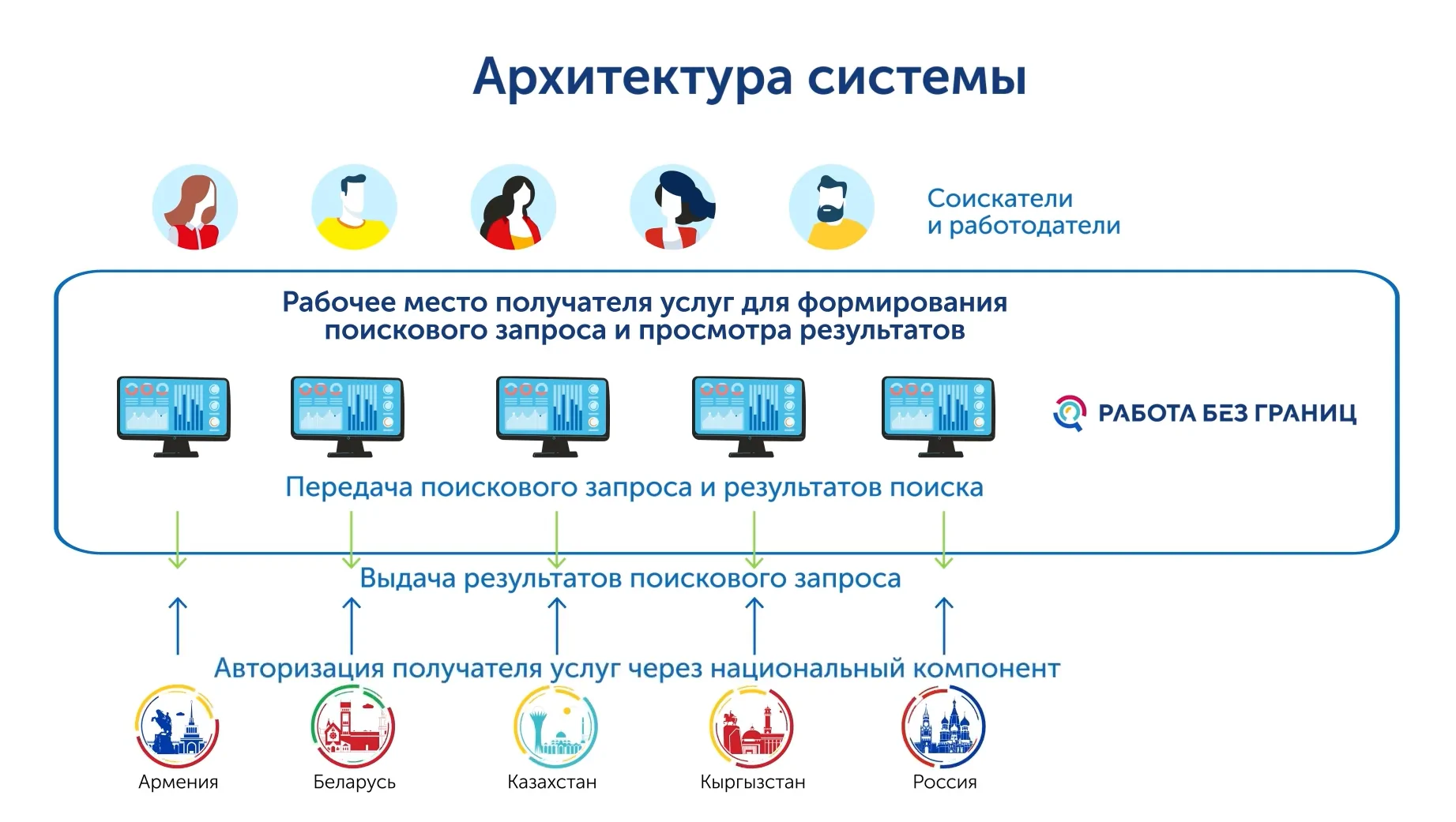 Архитектура системы

Соискатели и работодатели

Рабочее место получателя услуг для формирования поискового запроса и просмотра результатов

РАБОТА БЕЗ ГРАНИЦ

Передача поискового запроса и результатов поиска

Выдача результатов поискового запроса

Авторизация получателя услуг через национальный компонент

Армения

Беларусь

Казахстан

Кыргызстан

Россия